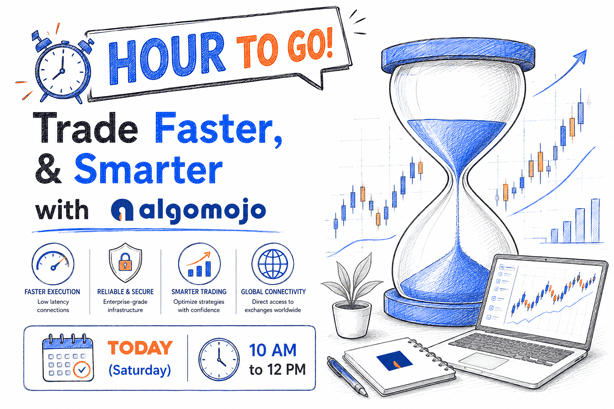 HOUR TO GO!

Trade Faster, & Smarter with algomojo

FASTER EXECUTION
Low latency connections

RELIABLE & SECURE
Enterprise-grade infrastructure

SMARTER TRADING
Optimize strategies with confidence

GLOBAL CONNECTIVITY
Direct access to exchanges worldwide

TODAY
(Saturday)

10 AM
to 12 PM